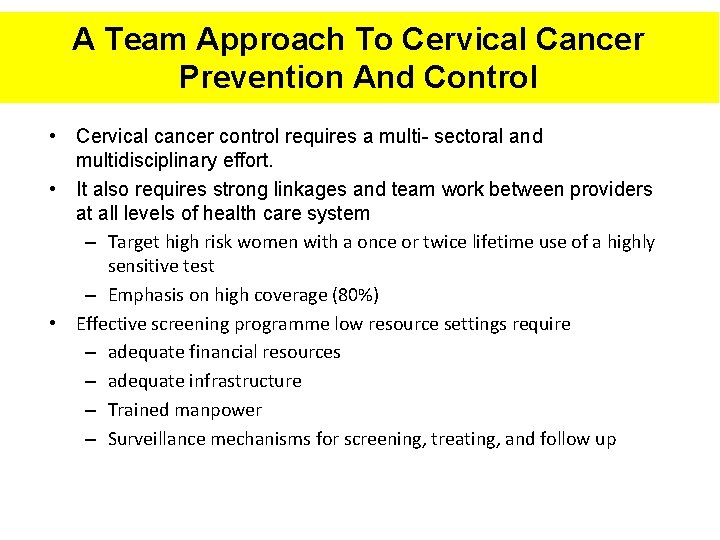 A Team Approach To Cervical Cancer Prevention And Control

• Cervical cancer control requires a multi- sectoral and multidisciplinary effort.
• It also requires strong linkages and team work between providers at all levels of health care system
  – Target high risk women with a once or twice lifetime use of a highly sensitive test
  – Emphasis on high coverage (80%)
• Effective screening programme low resource settings require
  – adequate financial resources
  – adequate infrastructure
  – Trained manpower
  – Surveillance mechanisms for screening, treating, and follow up